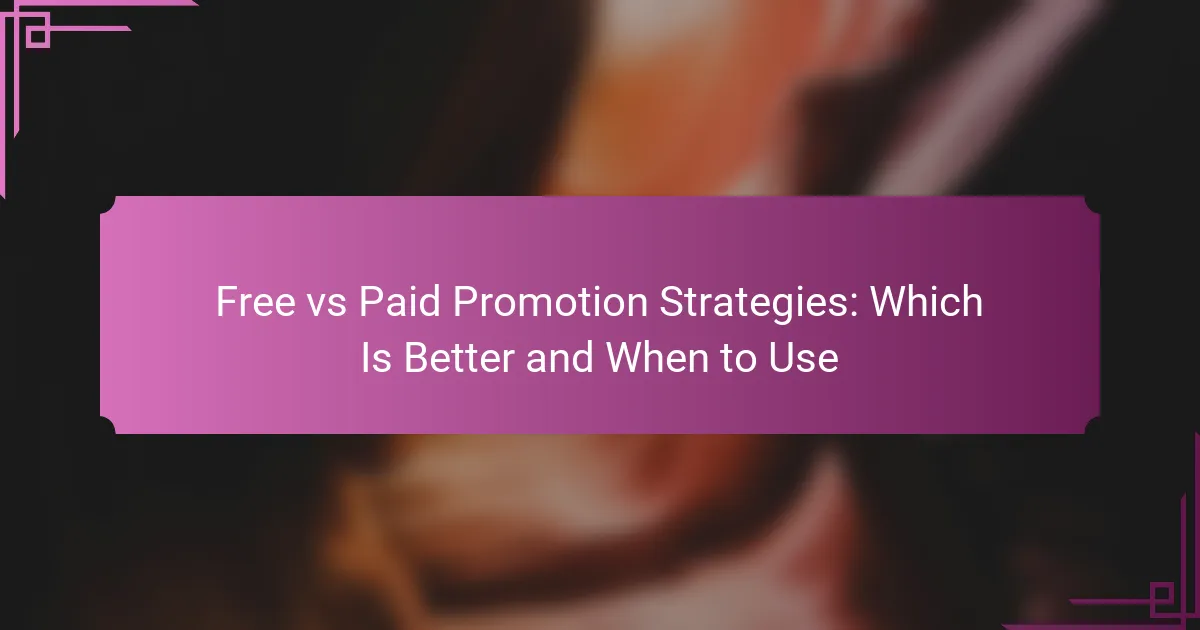 Free vs Paid Promotion Strategies: Which Is Better and When to Use